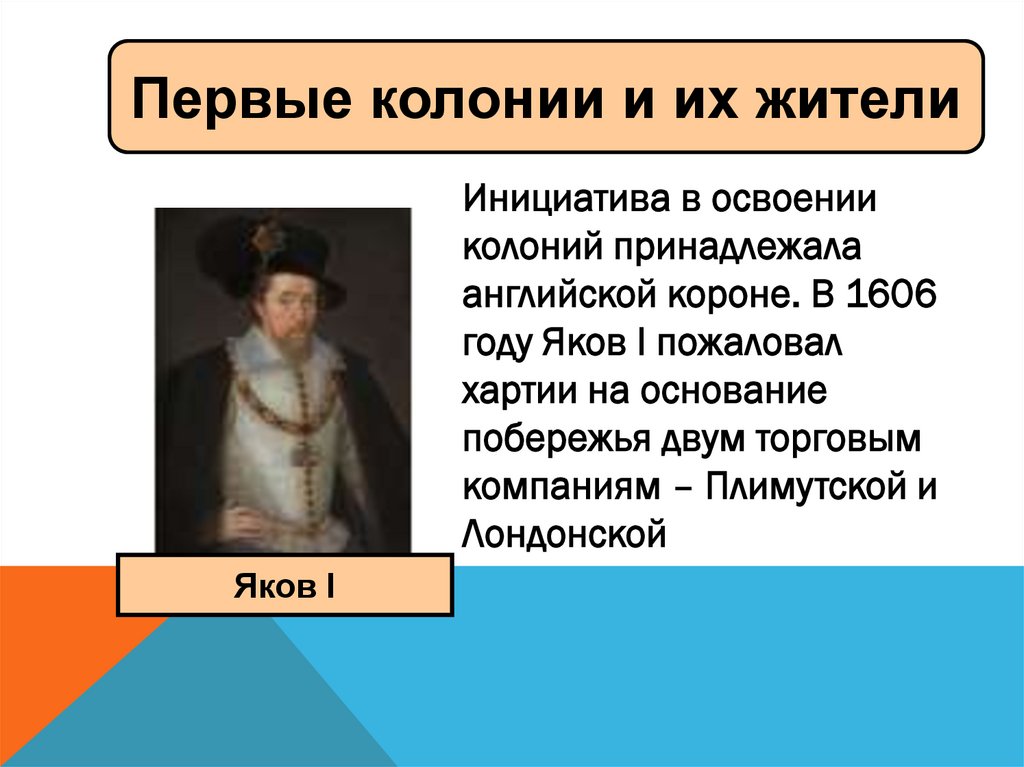 Первые колонии и их жители

Инициатива в освоении колоний принадлежала английской короне. В 1606 году Яков I пожаловал хартии на основание побережья двум торговым компаниям – Плимутской и Лондонской

Яков I